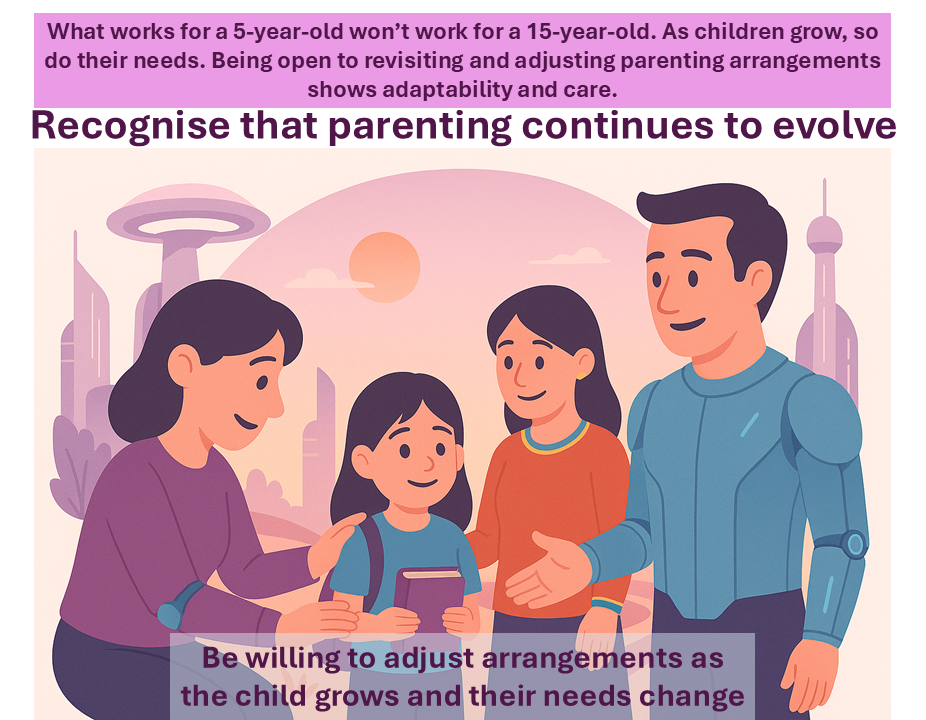 What works for a 5-year-old won't work for a 15-year-old. As children grow, so do their needs. Being open to revisiting and adjusting parenting arrangements shows adaptability and care.

Recognise that parenting continues to evolve

Be willing to adjust arrangements as the child grows and their needs change